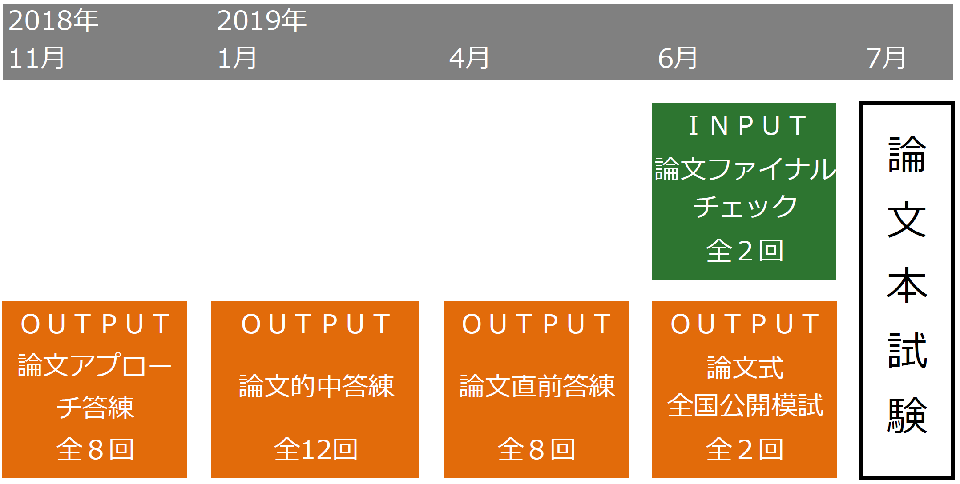 2018年
11月

2019年
1月

4月

6月

7月

ＩＮＰＵＴ
論文ファイナルチェック
全２回

論文本試験

ＯＵＴＰＵＴ
論文アプローチ答練
全８回

ＯＵＴＰＵＴ
論文的中答練
全12回

ＯＵＴＰＵＴ
論文直前答練
全８回

ＯＵＴＰＵＴ
論文式
全国公開模試
全２回